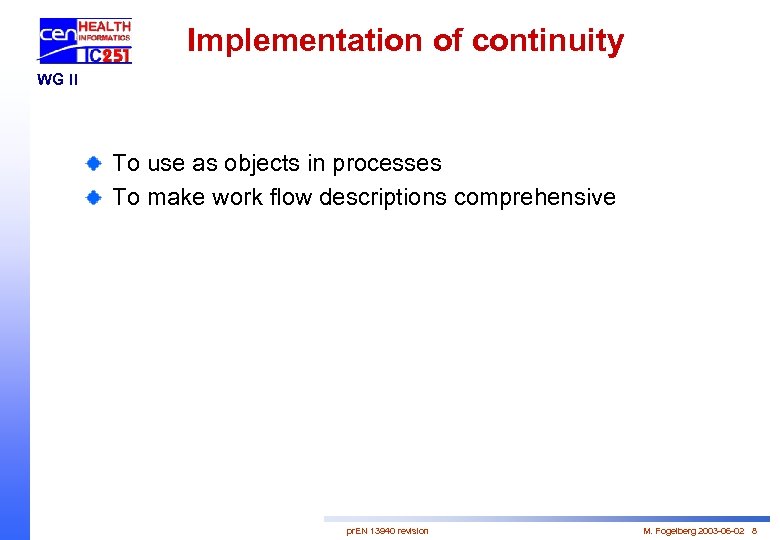 cen HEALTH INFORMATICS TC251

WG II

Implementation of continuity

To use as objects in processes

To make work flow descriptions comprehensive

prEN 13940 revision

M. Fogelberg 2003-06-02 8